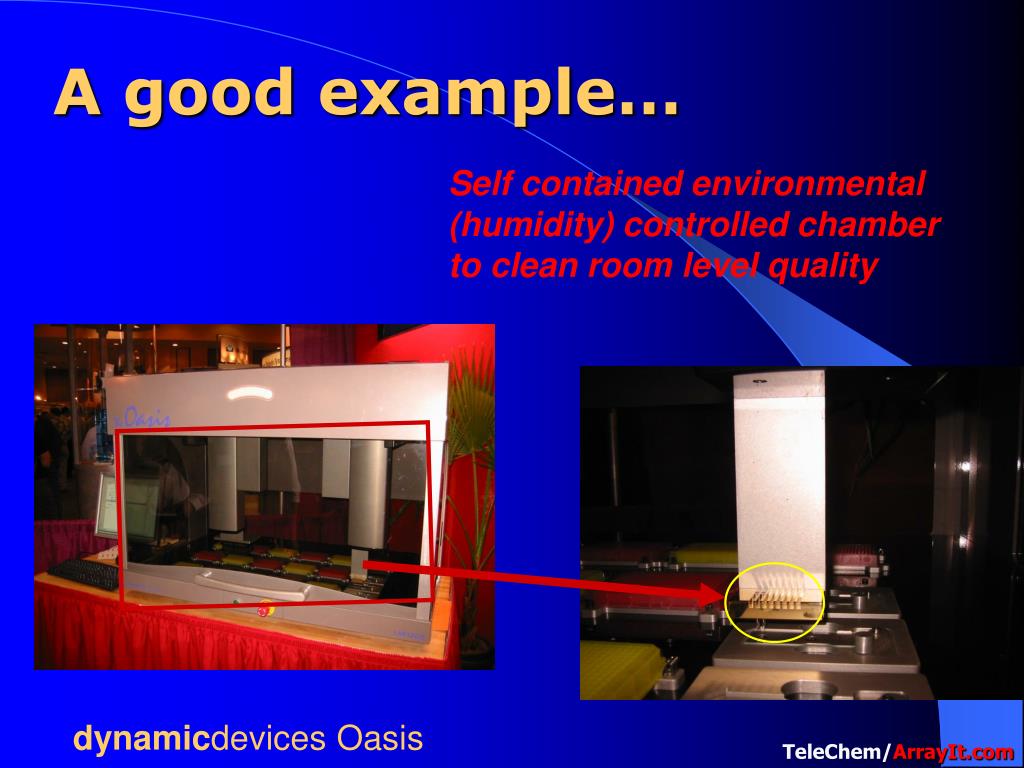 A good example…

Self contained environmental (humidity) controlled chamber to clean room level quality

Oasis

dynamicdevices Oasis

TeleChem/ArrayIt.com